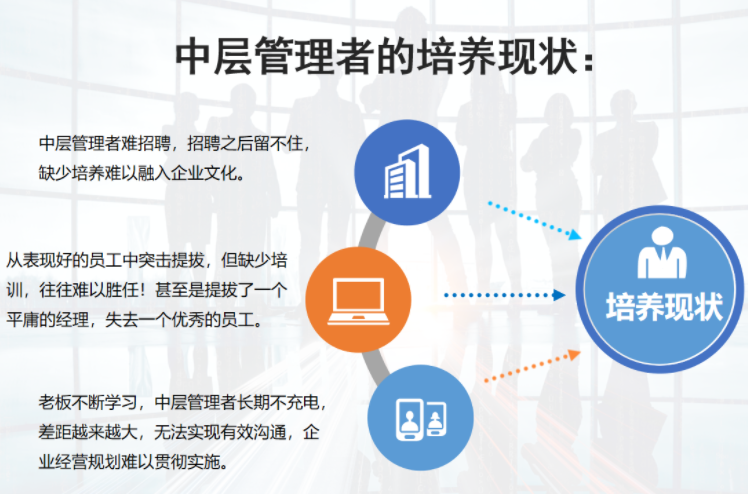 中层管理者的培养现状：

中层管理者难招聘，招聘之后留不住，缺少培养难以融入企业文化。

从表现好的员工中突击提拔，但缺少培训，往往难以胜任！甚至是提拔了一个平庸的经理，失去一个优秀的员工。

老板不断学习，中层管理者长期不充电，差距越来越大，无法实现有效沟通，企业经营规划难以贯彻实施。

培养现状